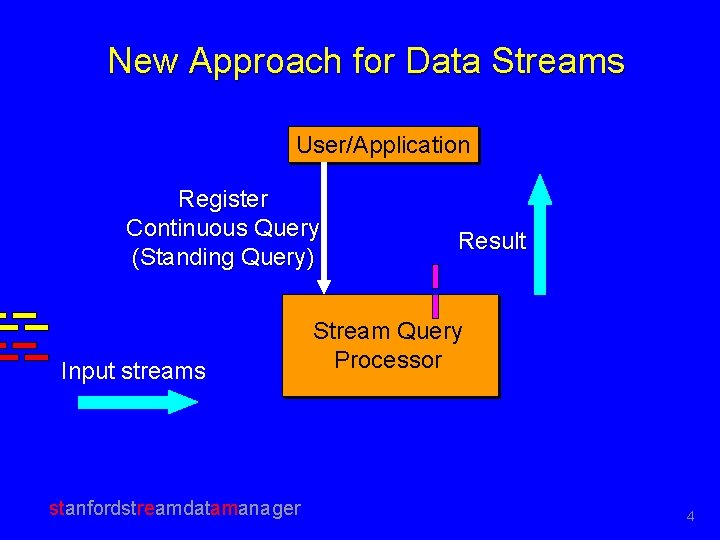 New Approach for Data Streams

User/Application

Register Continuous Query (Standing Query)

Result

Stream Query Processor

Input streams

stanfordstreamdatamanager

4